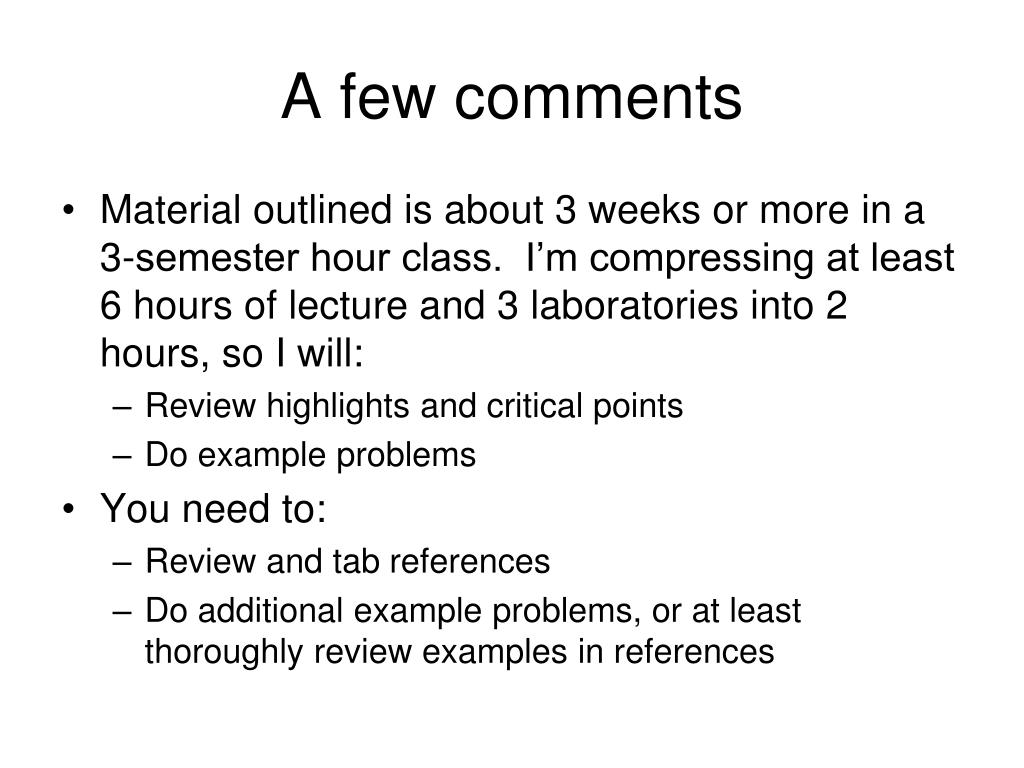 A few comments

• Material outlined is about 3 weeks or more in a 3-semester hour class. I’m compressing at least 6 hours of lecture and 3 laboratories into 2 hours, so I will:
– Review highlights and critical points
– Do example problems
• You need to:
– Review and tab references
– Do additional example problems, or at least thoroughly review examples in references